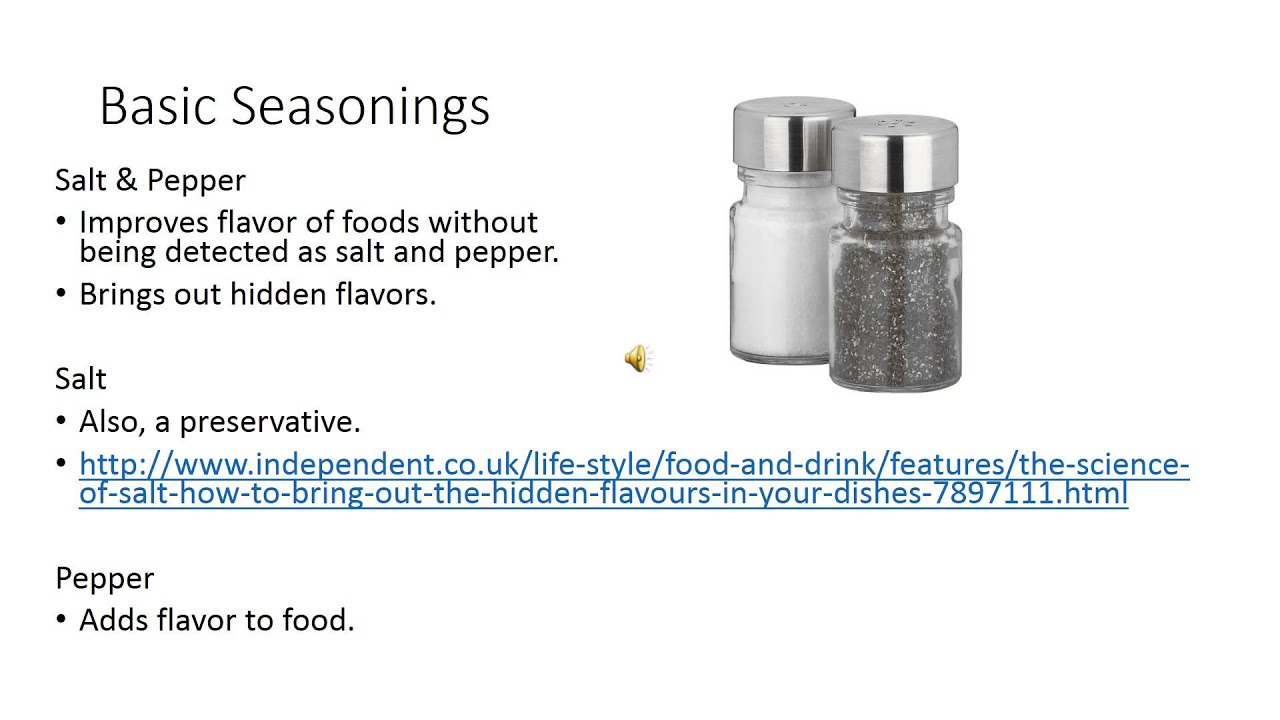 Basic Seasonings

Salt & Pepper

• Improves flavor of foods without being detected as salt and pepper.

• Brings out hidden flavors.

Salt

• Also, a preservative.

• http://www.independent.co.uk/life-style/food-and-drink/features/the-science-of-salt-how-to-bring-out-the-hidden-flavours-in-your-dishes-7897111.html

Pepper

• Adds flavor to food.